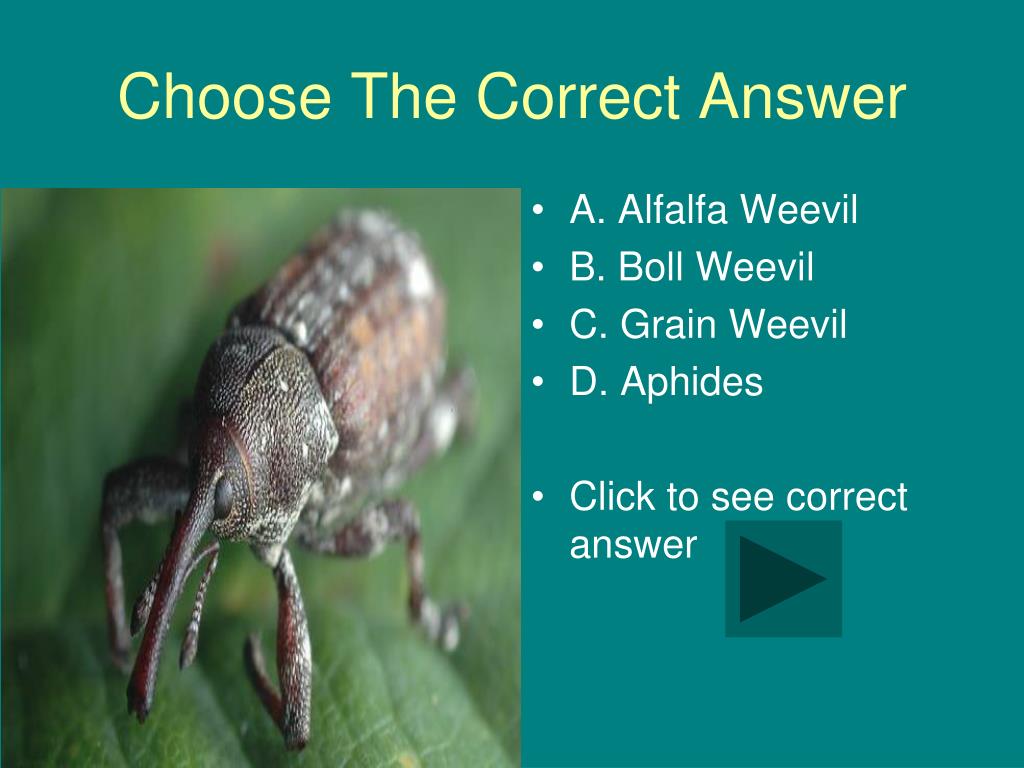 Choose The Correct Answer

• A. Alfalfa Weevil
• B. Boll Weevil
• C. Grain Weevil
• D. Aphides

• Click to see correct answer